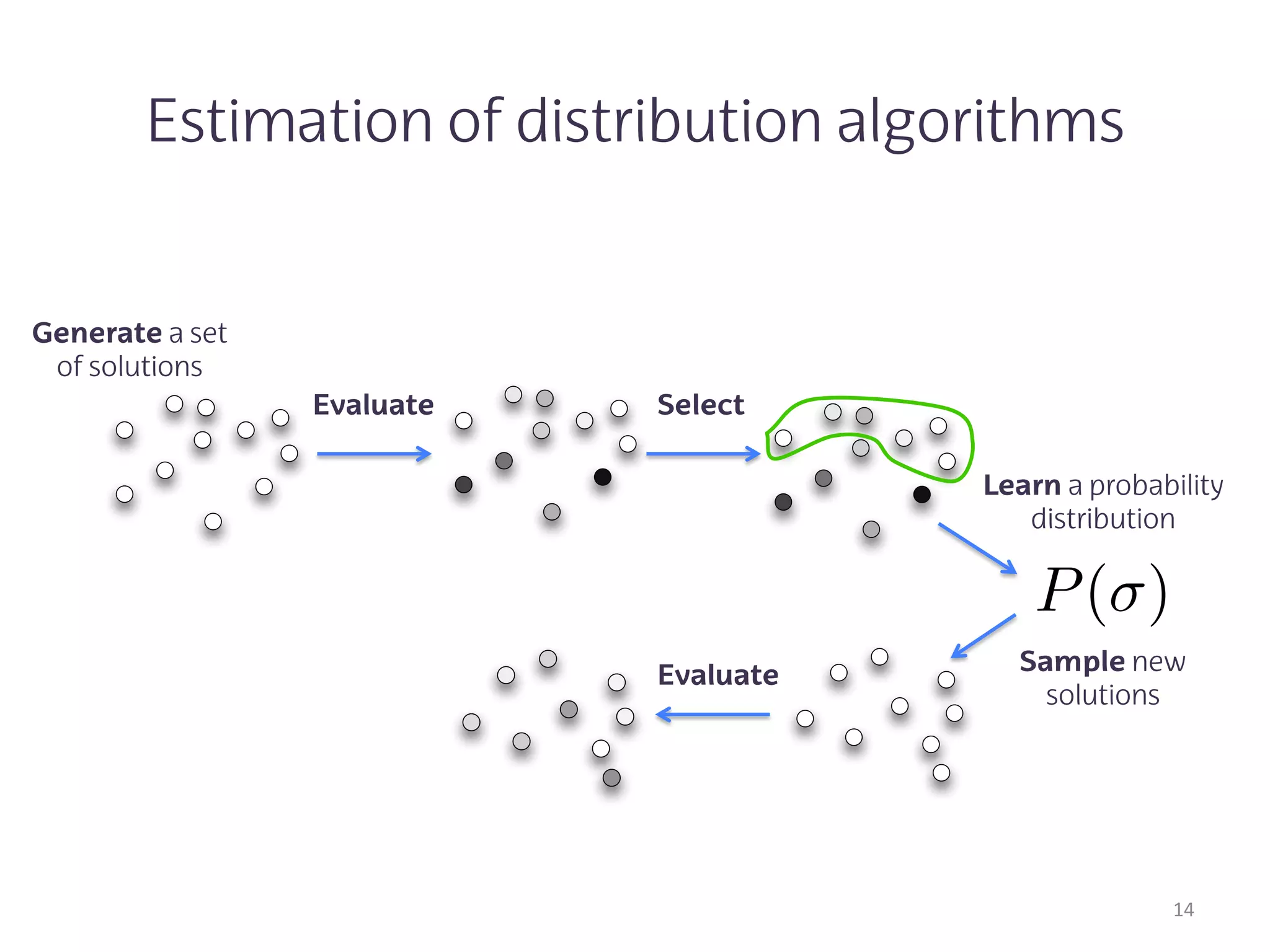 Estimation of distribution algorithms

Generate a set of solutions

Evaluate

Select

Learn a probability distribution

$P(\sigma)$

Sample new solutions

Evaluate

14